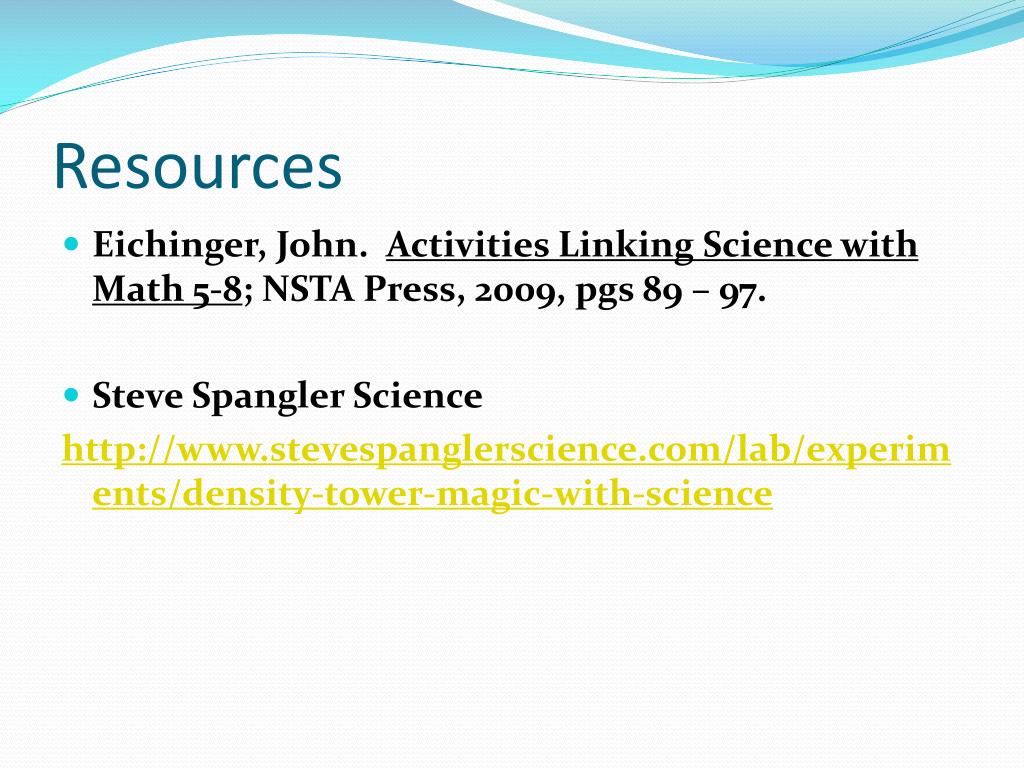 Resources

Eichinger, John. Activities Linking Science with Math 5-8; NSTA Press, 2009, pgs 89 – 97.

Steve Spangler Science

http://www.stevespanglerscience.com/lab/experiments/density-tower-magic-with-science